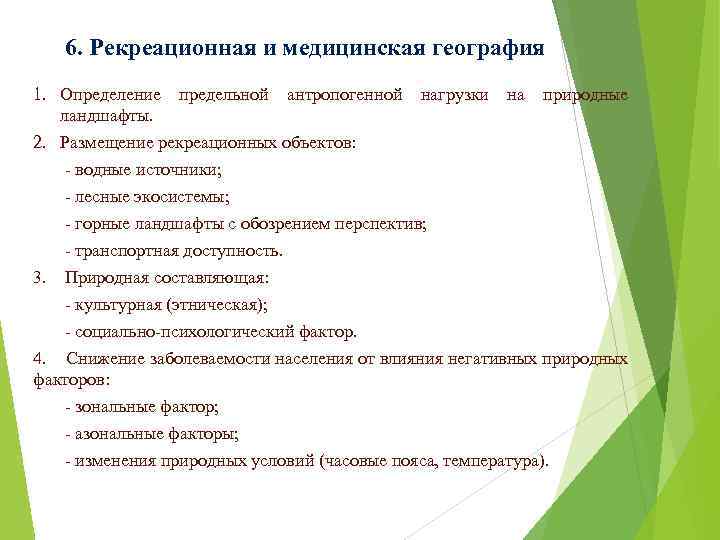 6. Рекреационная и медицинская география

1. Определение предельной антропогенной нагрузки на природные ландшафты.

2. Размещение рекреационных объектов:

- водные источники;

- лесные экосистемы;

- горные ландшафты с обозрением перспектив;

- транспортная доступность.

3. Природная составляющая:

- культурная (этническая);

- социально-психологический фактор.

4. Снижение заболеваемости населения от влияния негативных природных факторов:

- зональные фактор;

- азональные факторы;

- изменения природных условий (часовые пояса, температура).